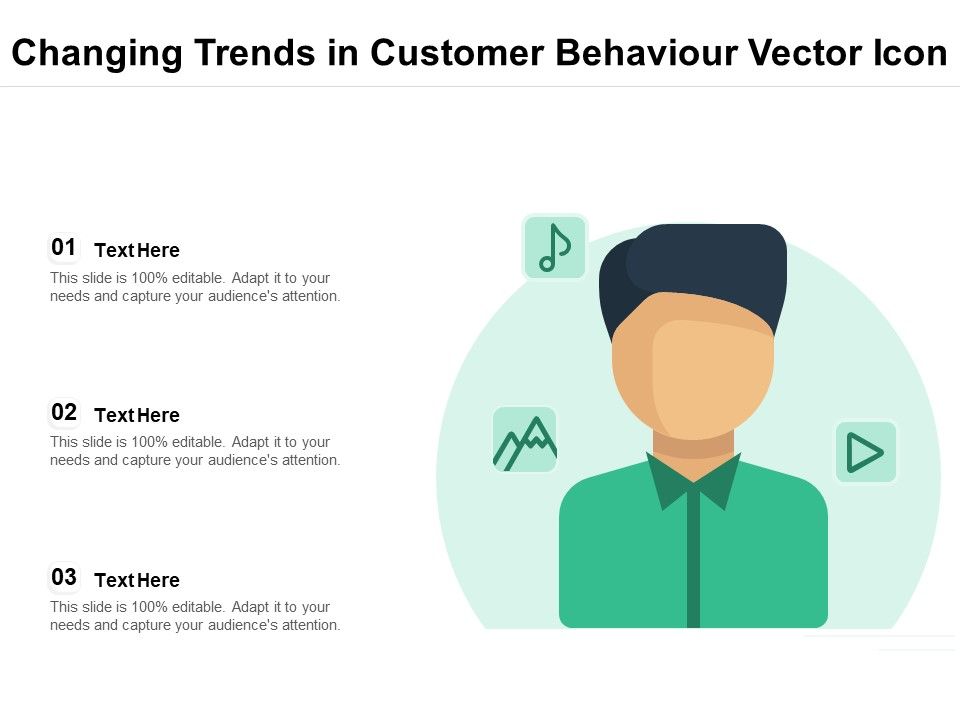 Changing Trends in Customer Behaviour Vector Icon

01 Text Here

This slide is 100% editable. Adapt it to your needs and capture your audience's attention.

02 Text Here

This slide is 100% editable. Adapt it to your needs and capture your audience's attention.

03 Text Here

This slide is 100% editable. Adapt it to your needs and capture your audience's attention.